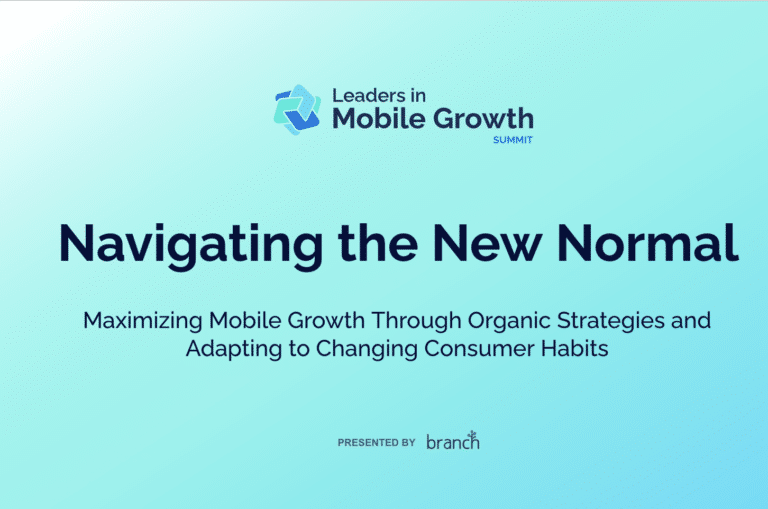 Leaders in
Mobile Growth
SUMMIT

Navigating the New Normal

Maximizing Mobile Growth Through Organic Strategies and Adapting to Changing Consumer Habits

PRESENTED BY branch